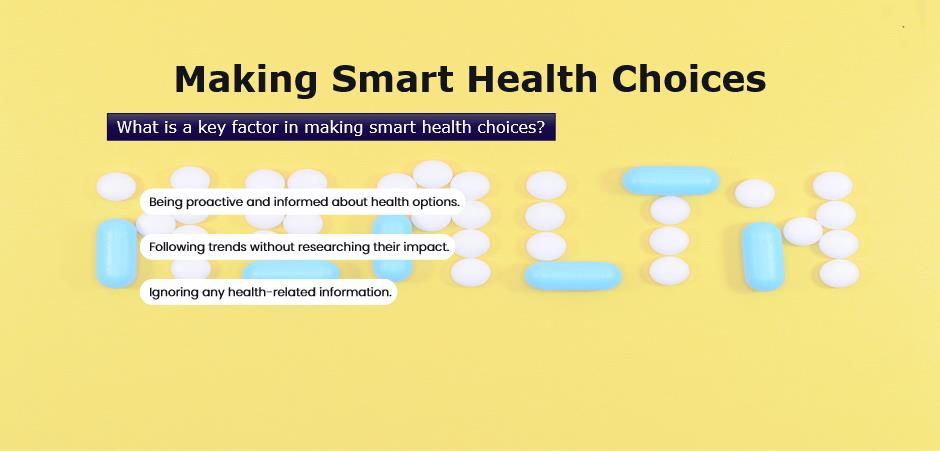 Making Smart Health Choices

What is a key factor in making smart health choices?

Being proactive and informed about health options.

Following trends without researching their impact.

Ignoring any health-related information.